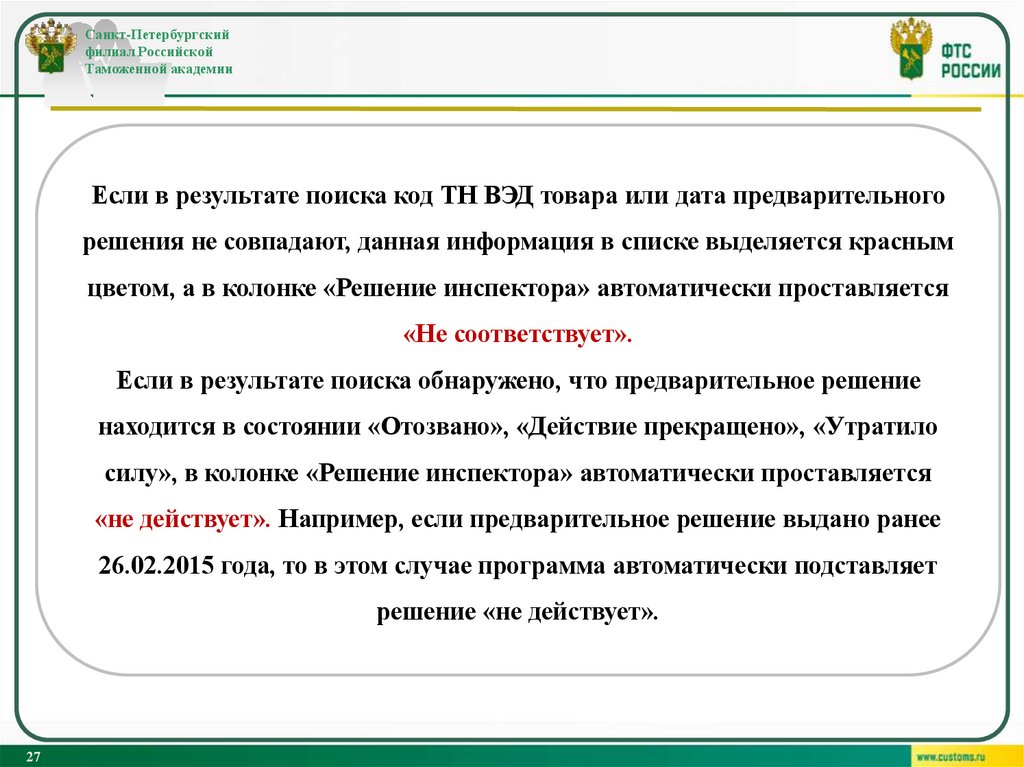 Санкт-Петербургский филиал Российской Таможенной академии

ФТС РОССИИ

Если в результате поиска код ТН ВЭД товара или дата предварительного решения не совпадают, данная информация в списке выделяется красным цветом, а в колонке «Решение инспектора» автоматически проставляется «Не соответствует».

Если в результате поиска обнаружено, что предварительное решение находится в состоянии «Отозвано», «Действие прекращено», «Утратило силу», в колонке «Решение инспектора» автоматически проставляется «не действует». Например, если предварительное решение выдано ранее 26.02.2015 года, то в этом случае программа автоматически подставляет решение «не действует».

27

www.customs.ru